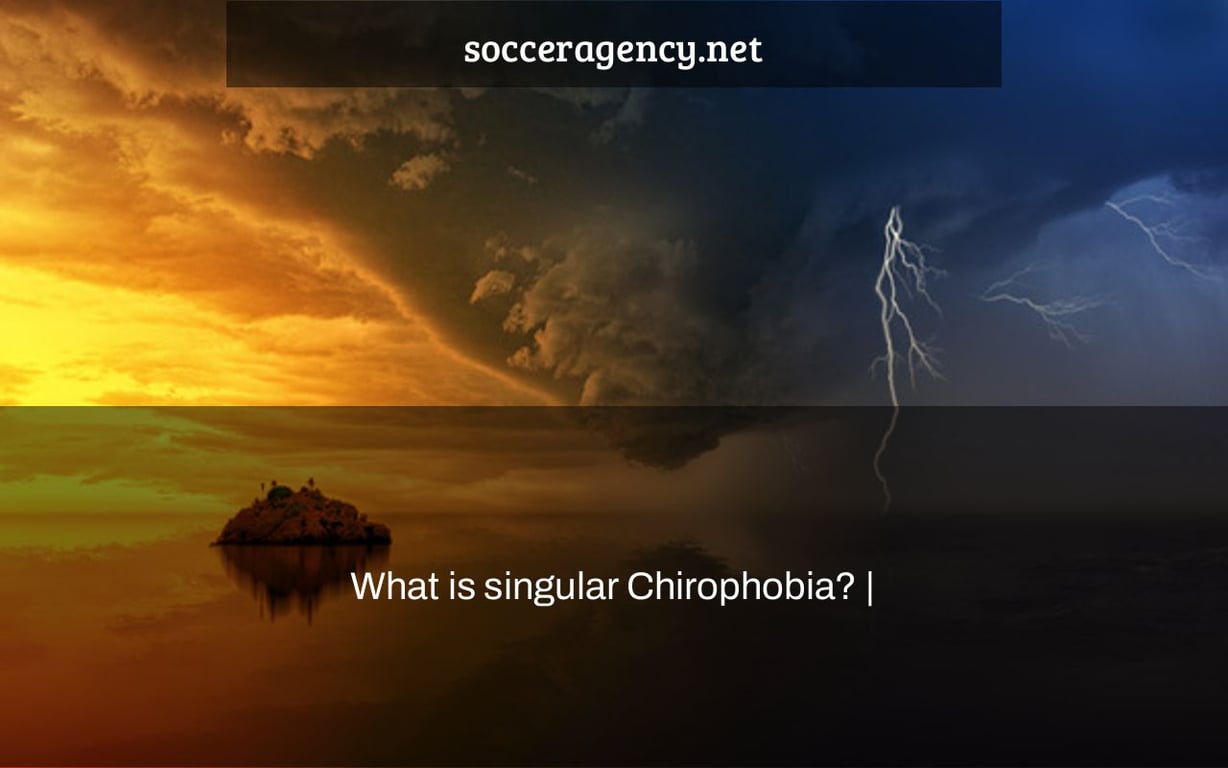 socceragency.net

What is singular Chirophobia? |